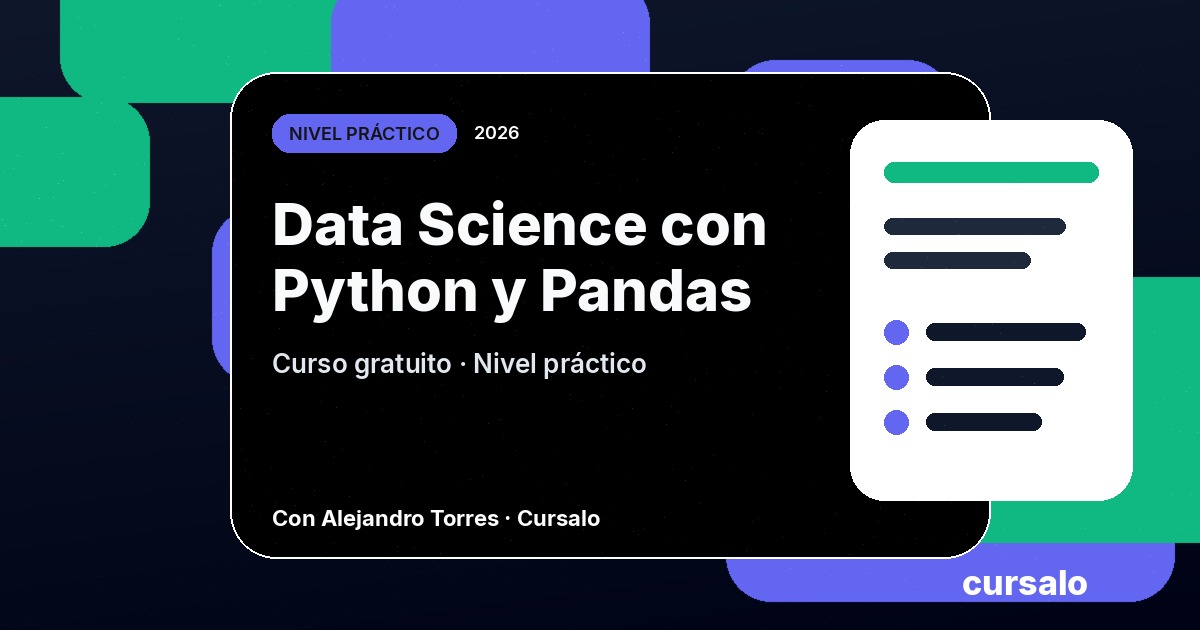 NIVEL PRÁCTICO 2026

Data Science con Python y Pandas

Curso gratuito · Nivel práctico

Con Alejandro Torres · Cursalo

cursalo